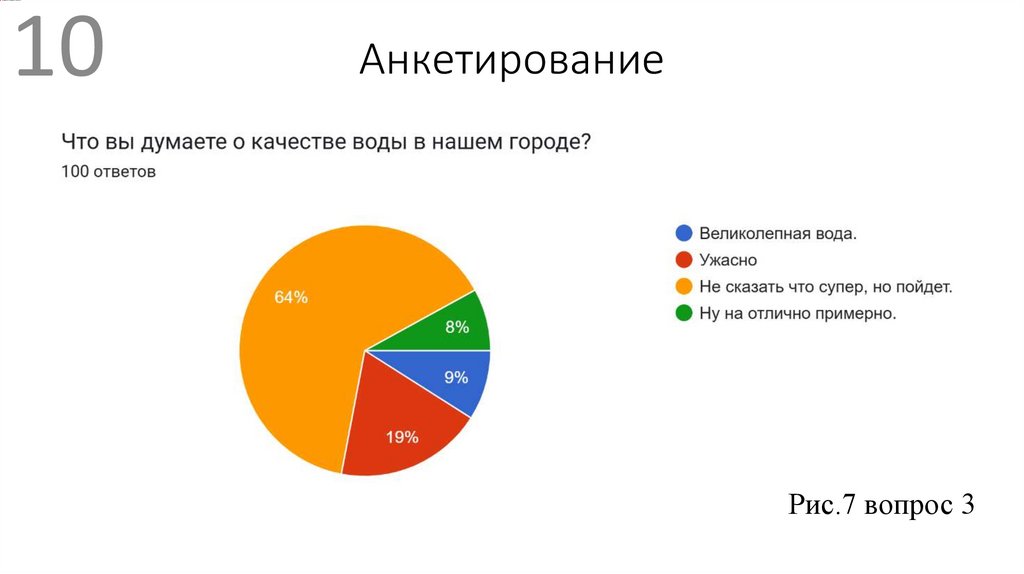 10

Анкетирование

Что вы думаете о качестве воды в нашем городе?
100 ответов

64%
8%
9%
19%

Великолепная вода.
Ужасно
Не сказать что супер, но пойдет.
Ну на отлично примерно.

Рис.7 вопрос 3